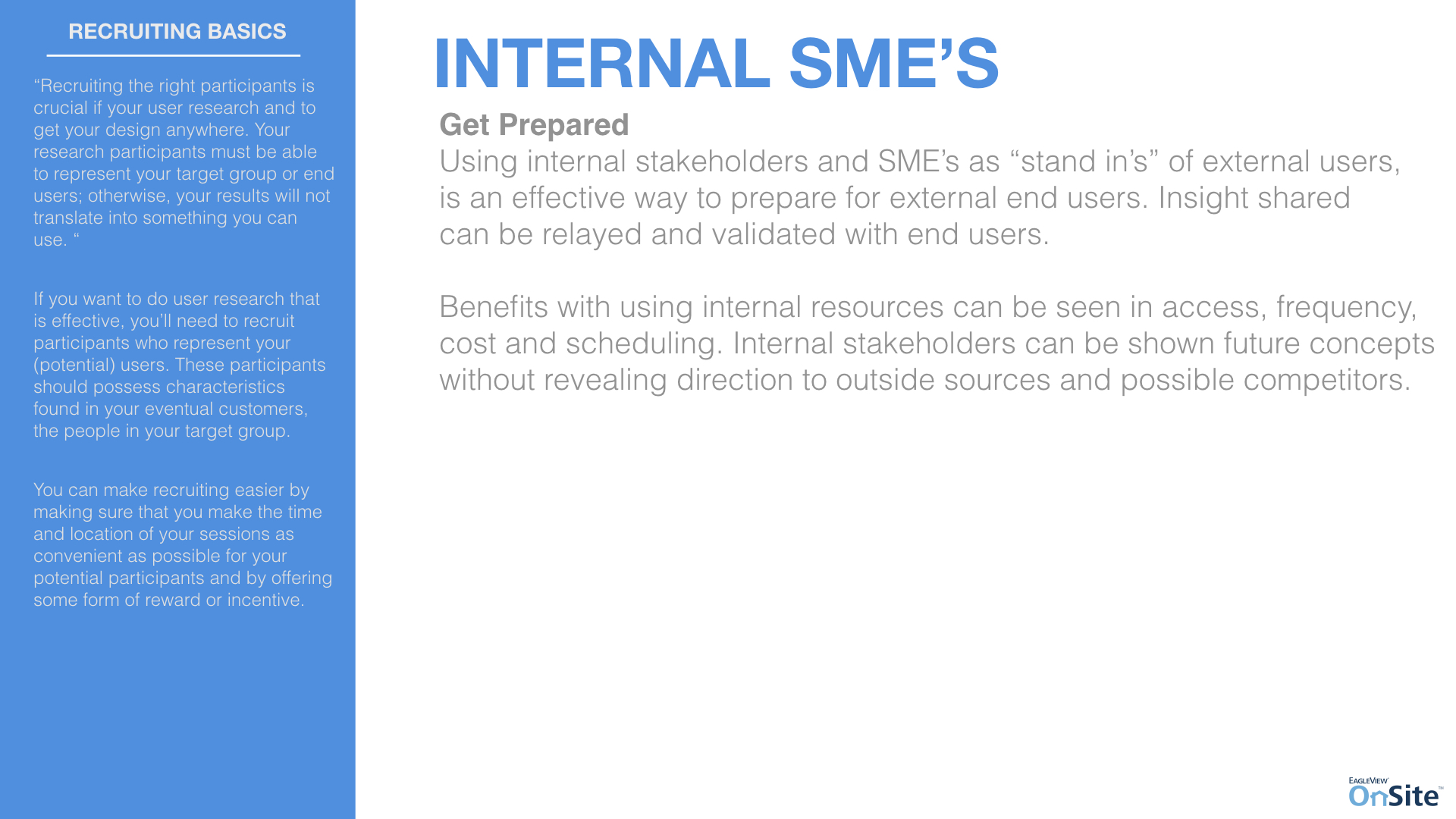 RECRUITING BASICS

“Recruiting the right participants is crucial if your user research and to get your design anywhere. Your research participants must be able to represent your target group or end users; otherwise, your results will not translate into something you can use. “

If you want to do user research that is effective, you’ll need to recruit participants who represent your (potential) users. These participants should possess characteristics found in your eventual customers, the people in your target group.

You can make recruiting easier by making sure that you make the time and location of your sessions as convenient as possible for your potential participants and by offering some form of reward or incentive.

INTERNAL SME’S

Get Prepared
Using internal stakeholders and SME’s as “stand in’s” of external users, is an effective way to prepare for external end users. Insight shared can be relayed and validated with end users.

Benefits with using internal resources can be seen in access, frequency, cost and scheduling. Internal stakeholders can be shown future concepts without revealing direction to outside sources and possible competitors.

EAGLEVIEW OnSite